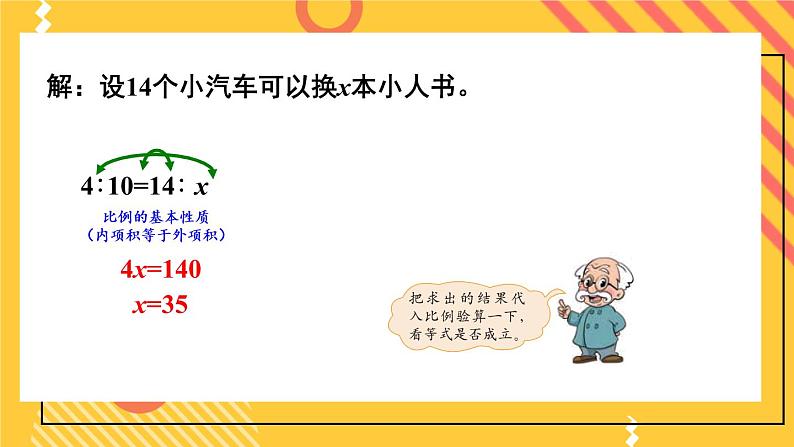 解：设14个小汽车可以换$x$本小人书。

$4:10=14:x$

比例的基本性质
（内项积等于外项积）

$4x=140$
$x=35$

把求出的结果代入比例验算一下，看等式是否成立。